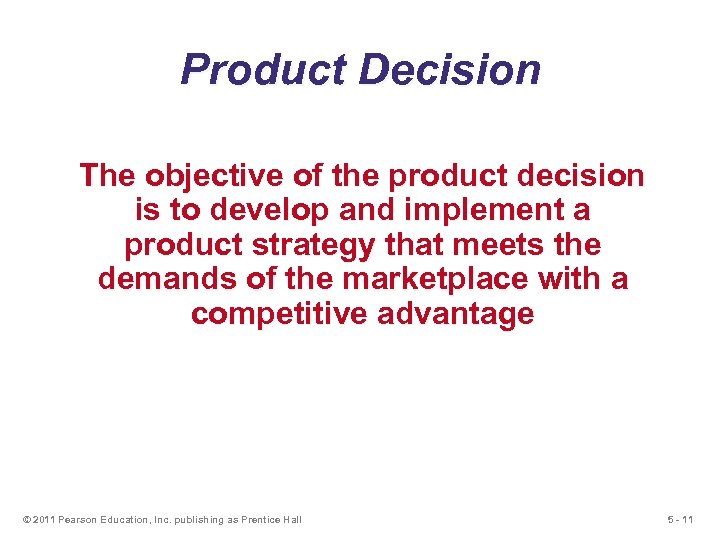 Product Decision

The objective of the product decision is to develop and implement a product strategy that meets the demands of the marketplace with a competitive advantage

© 2011 Pearson Education, Inc. publishing as Prentice Hall

5 - 11